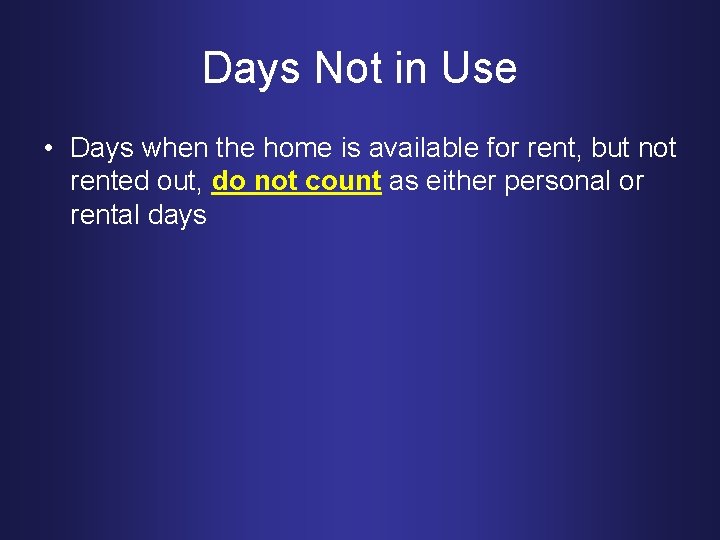 Days Not in Use

• Days when the home is available for rent, but not rented out, do not count as either personal or rental days